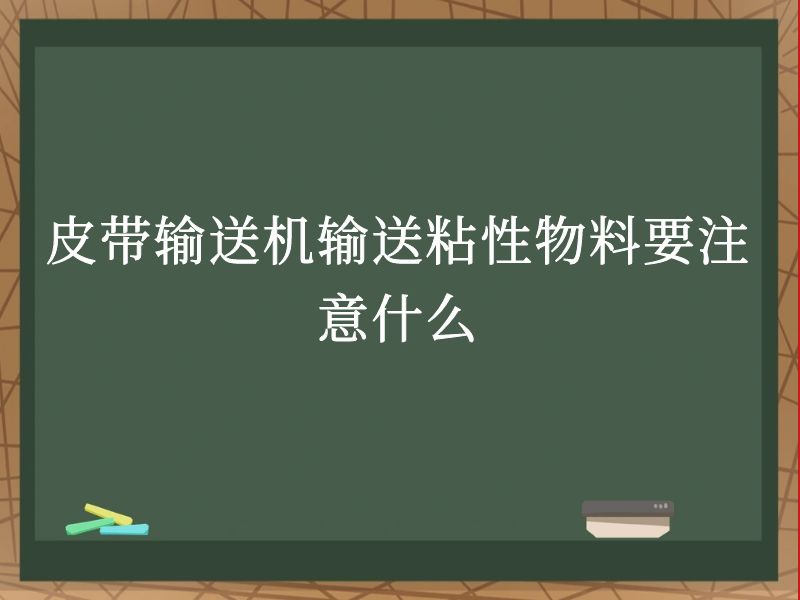 皮带输送机输送粘性物料要注意什么